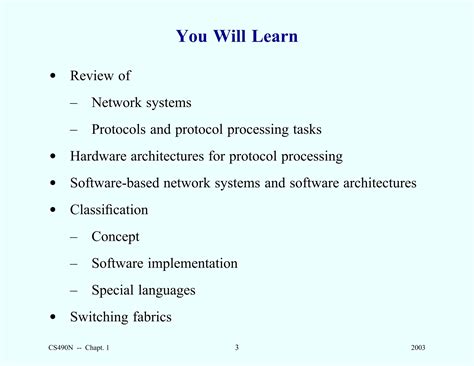 You Will Learn

• Review of
– Network systems
– Protocols and protocol processing tasks
• Hardware architectures for protocol processing
• Software-based network systems and software architectures
• Classification
– Concept
– Software implementation
– Special languages
• Switching fabrics

CS490N -- Chapt. 1
3
2003